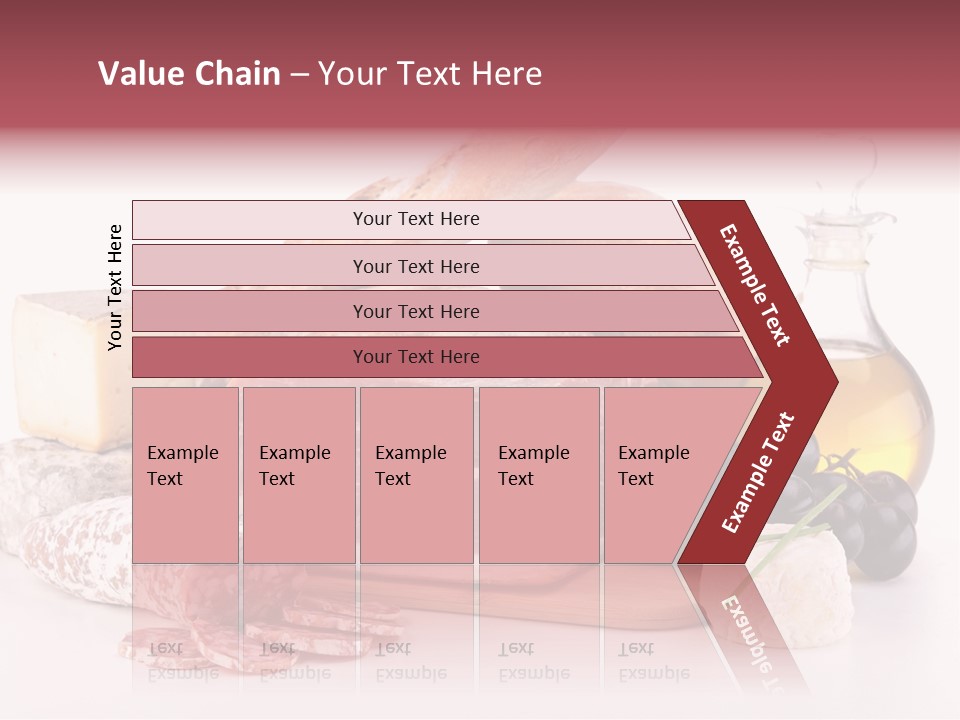 Value Chain – Your Text Here

Your Text Here

Your Text Here

Your Text Here

Your Text Here

Your Text Here

Example Text

Example Text

Example Text

Example Text

Example Text

Example Text

Example Text